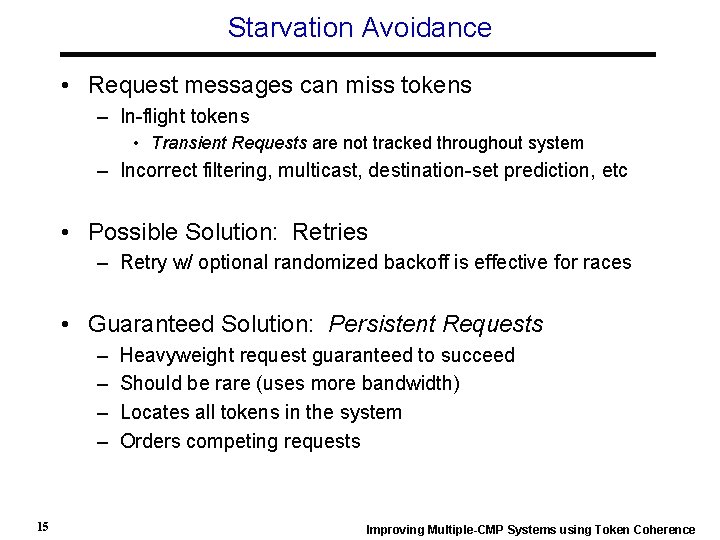 Starvation Avoidance

• Request messages can miss tokens
– In-flight tokens
• Transient Requests are not tracked throughout system
– Incorrect filtering, multicast, destination-set prediction, etc

• Possible Solution: Retries
– Retry w/ optional randomized backoff is effective for races

• Guaranteed Solution: Persistent Requests
– Heavyweight request guaranteed to succeed
– Should be rare (uses more bandwidth)
– Locates all tokens in the system
– Orders competing requests

15

Improving Multiple-CMP Systems using Token Coherence